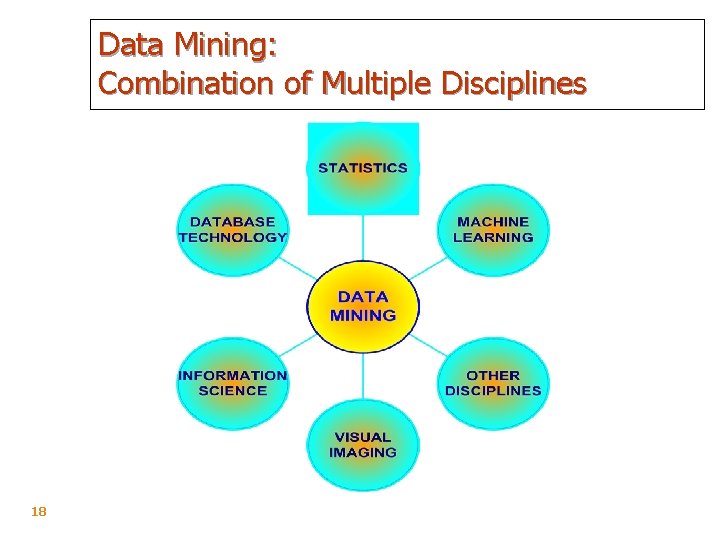 Data Mining:
Combination of Multiple Disciplines

STATISTICS

DATABASE TECHNOLOGY

MACHINE LEARNING

DATA MINING

INFORMATION SCIENCE

OTHER DISCIPLINES

VISUAL IMAGING

18